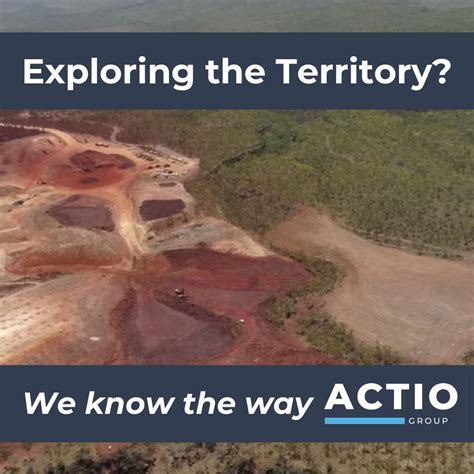 Exploring the Territory?

We know the way

ACTIO
GROUP